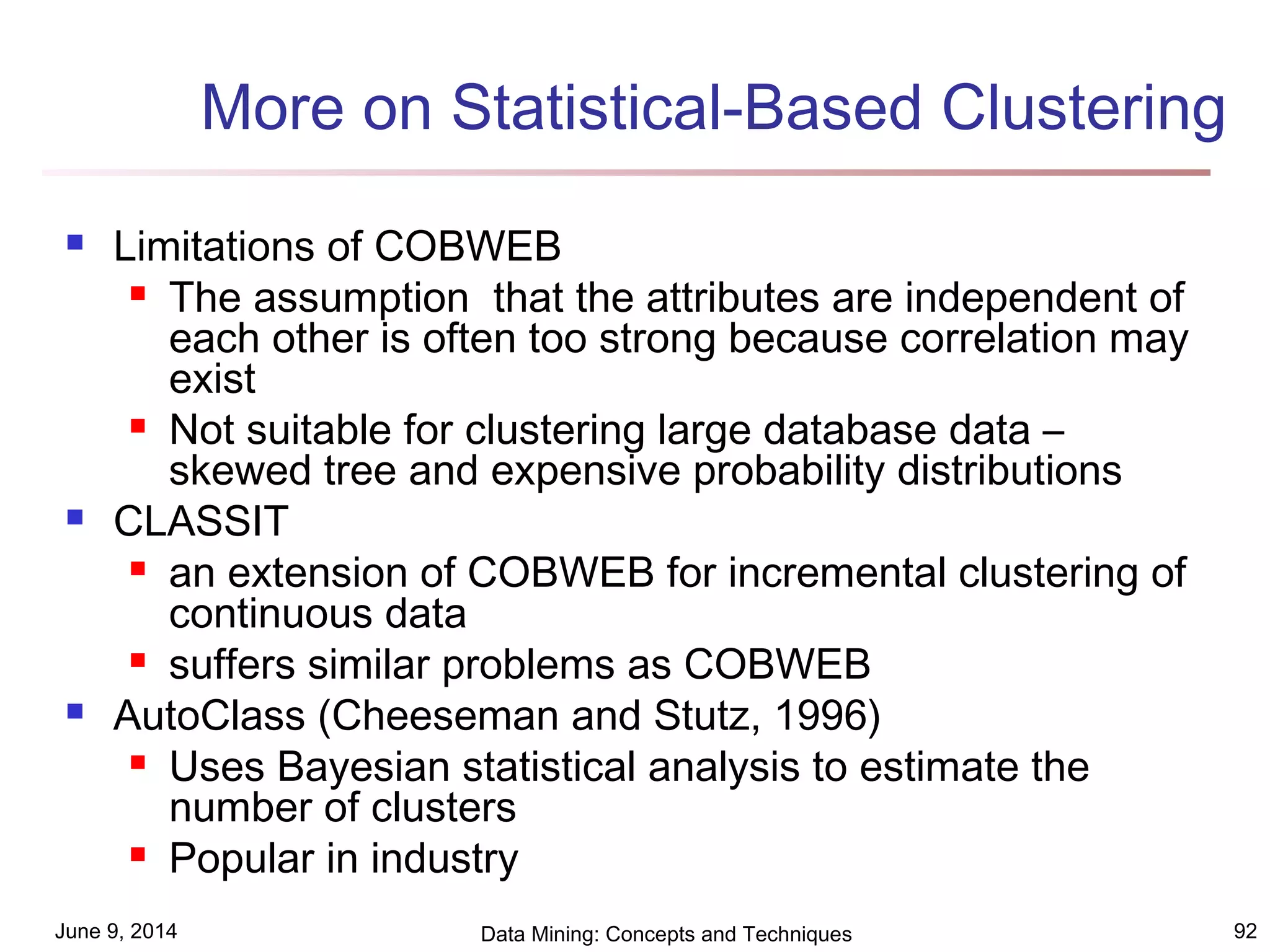 More on Statistical-Based Clustering

- Limitations of COBWEB
  - The assumption that the attributes are independent of each other is often too strong because correlation may exist
  - Not suitable for clustering large database data – skewed tree and expensive probability distributions
- CLASSIT
  - an extension of COBWEB for incremental clustering of continuous data
  - suffers similar problems as COBWEB
- AutoClass (Cheeseman and Stutz, 1996)
  - Uses Bayesian statistical analysis to estimate the number of clusters
  - Popular in industry

June 9, 2014

Data Mining: Concepts and Techniques

92